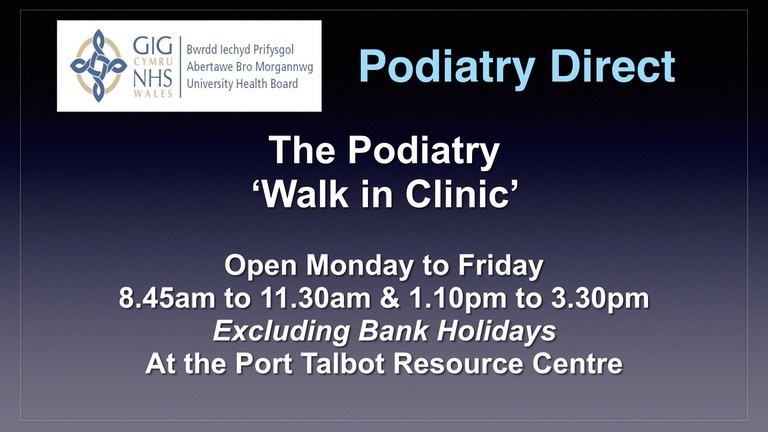 GIG CYMRU NHS WALES
Bwrdd Iechyd Prifysgol
Abertawe Bro Morgannwg
University Health Board

Podiatry Direct

The Podiatry
'Walk in Clinic'

Open Monday to Friday
8.45am to 11.30am & 1.10pm to 3.30pm
Excluding Bank Holidays
At the Port Talbot Resource Centre